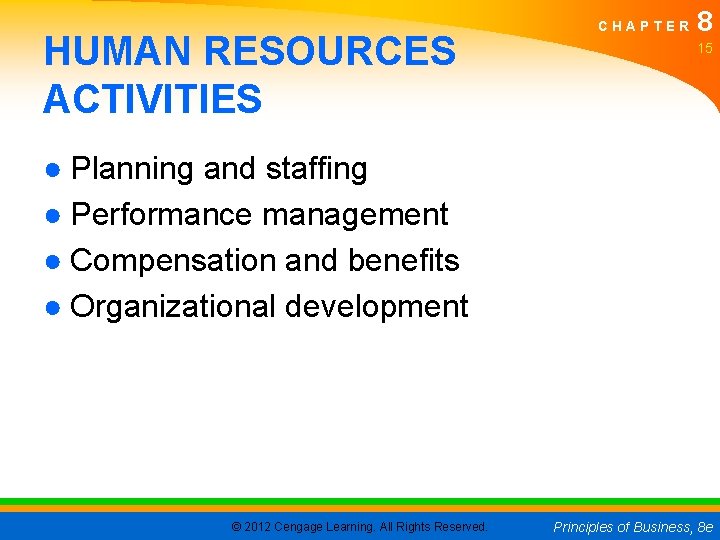 CHAPTER 8
15

HUMAN RESOURCES ACTIVITIES

● Planning and staffing
● Performance management
● Compensation and benefits
● Organizational development

© 2012 Cengage Learning. All Rights Reserved.

Principles of Business, 8e